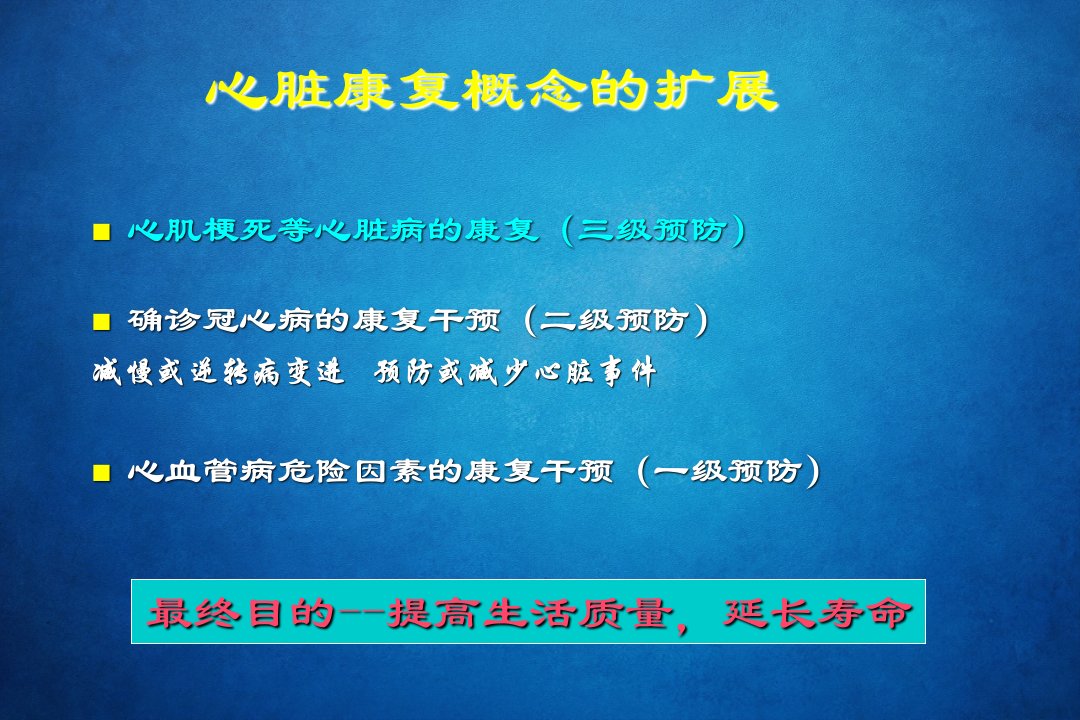 心脏康复概念的扩展

■ 心肌梗死等心脏病的康复（三级预防）

■ 确诊冠心病的康复干预（二级预防）

减慢或逆转病变进 预防或减少心脏事件

■ 心血管病危险因素的康复干预（一级预防）

最终目的--提高生活质量，延长寿命